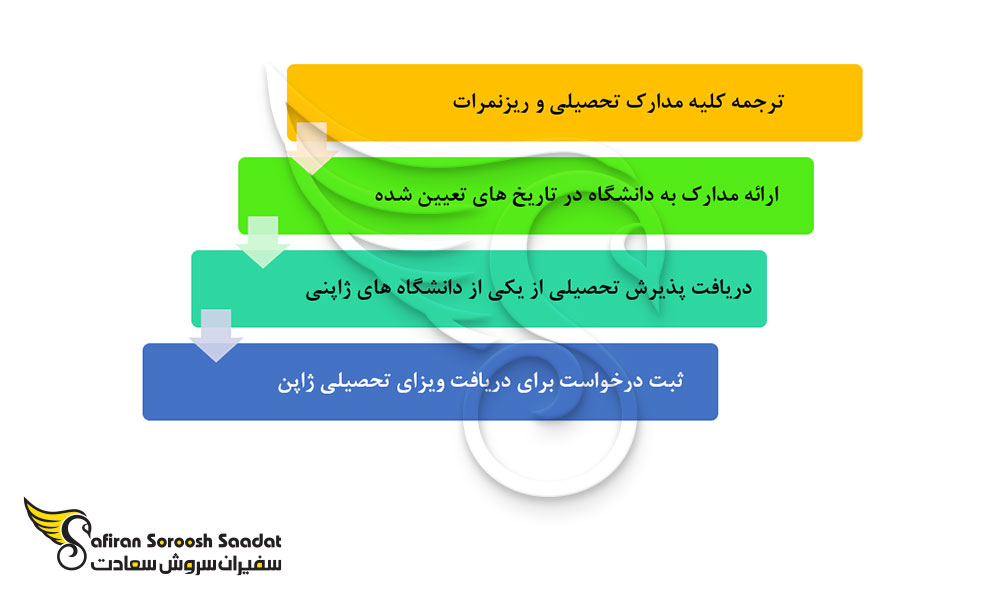 ترجمه کلیه مدارک تحصیلی و ریزنمرات

ارائه مدارک به دانشگاه در تاریخ های تعیین شده

دریافت پذیرش تحصیلی از یکی از دانشگاه های ژاپنی

ثبت درخواست برای دریافت ویزای تحصیلی ژاپن

Safiran Soroosh Saadat
سفیران سروش سعادت